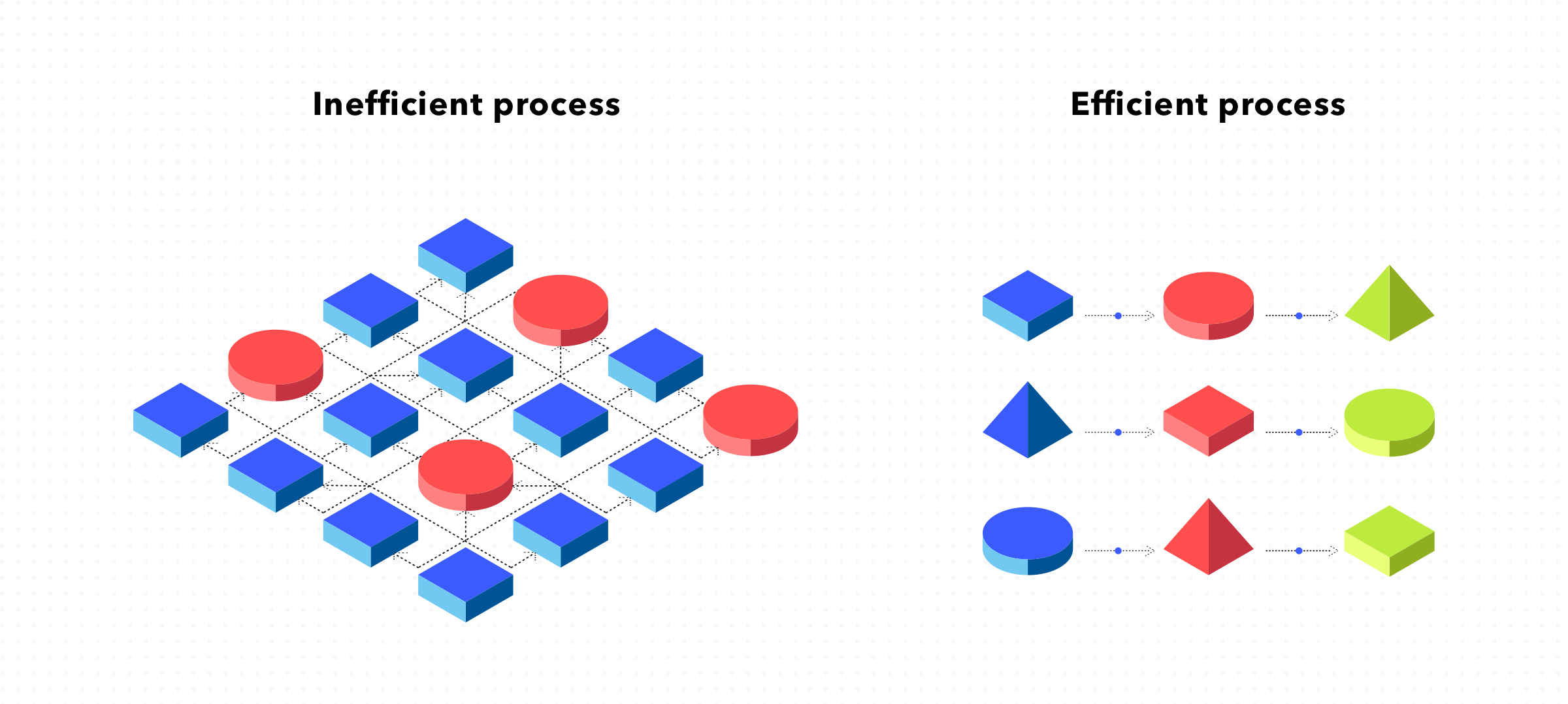 Inefficient process

Efficient process